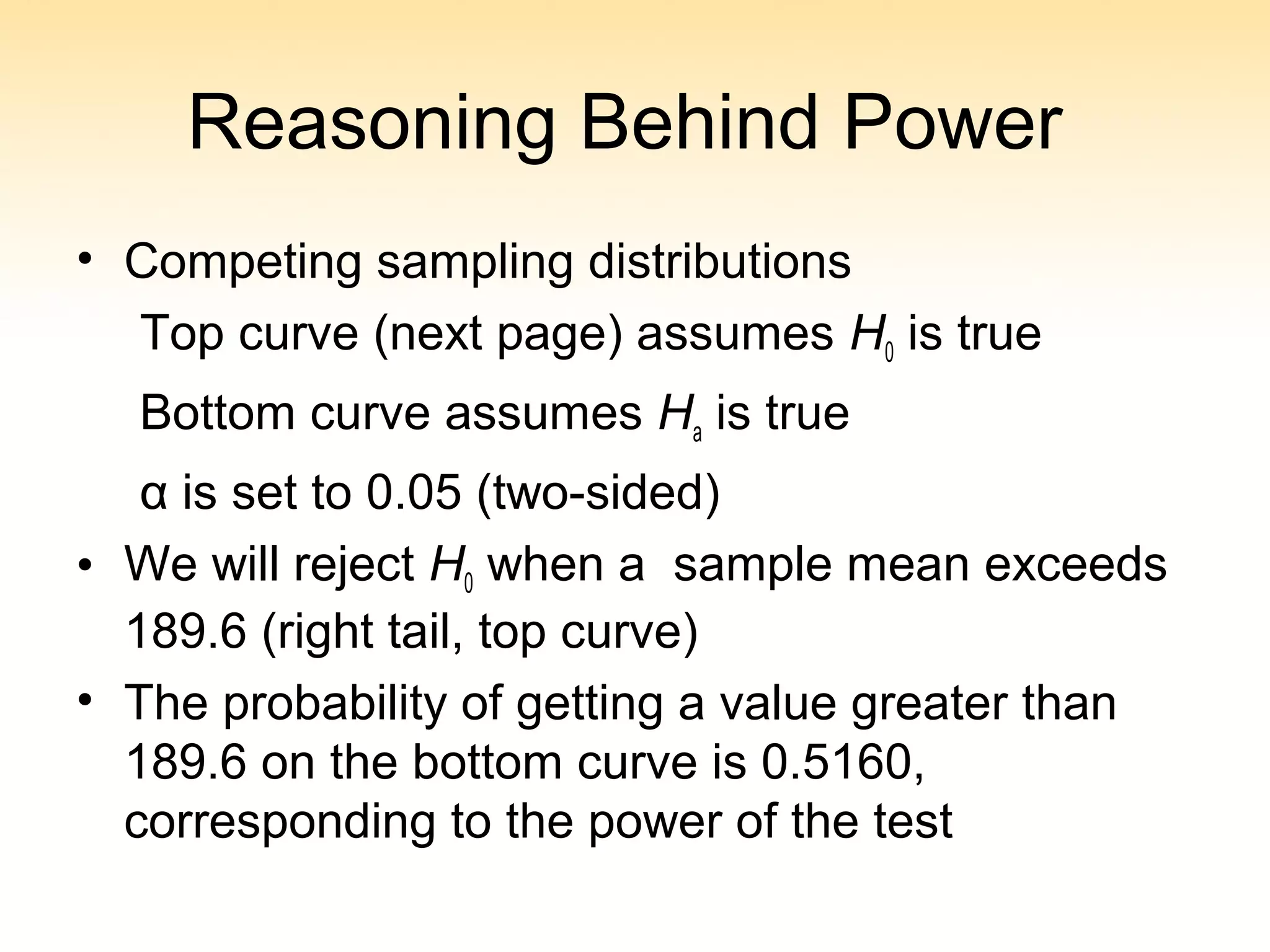 Reasoning Behind Power

• Competing sampling distributions

Top curve (next page) assumes $H_0$ is true

Bottom curve assumes $H_a$ is true

α is set to 0.05 (two-sided)

• We will reject $H_0$ when a sample mean exceeds 189.6 (right tail, top curve)

• The probability of getting a value greater than 189.6 on the bottom curve is 0.5160, corresponding to the power of the test